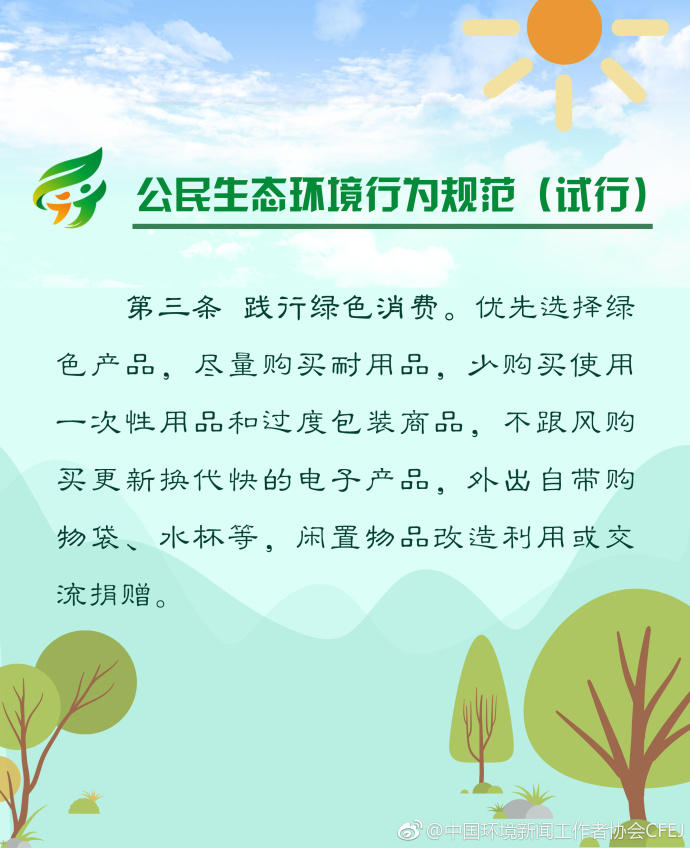 公民生态环境行为规范（试行）

第三条 践行绿色消费。优先选择绿色产品，尽量购买耐用品，少购买使用一次性用品和过度包装商品，不跟风购买更新换代快的电子产品，外出自带购物袋、水杯等，闲置物品改造利用或交流捐赠。

@中国环境新闻工作者协会CFEJ